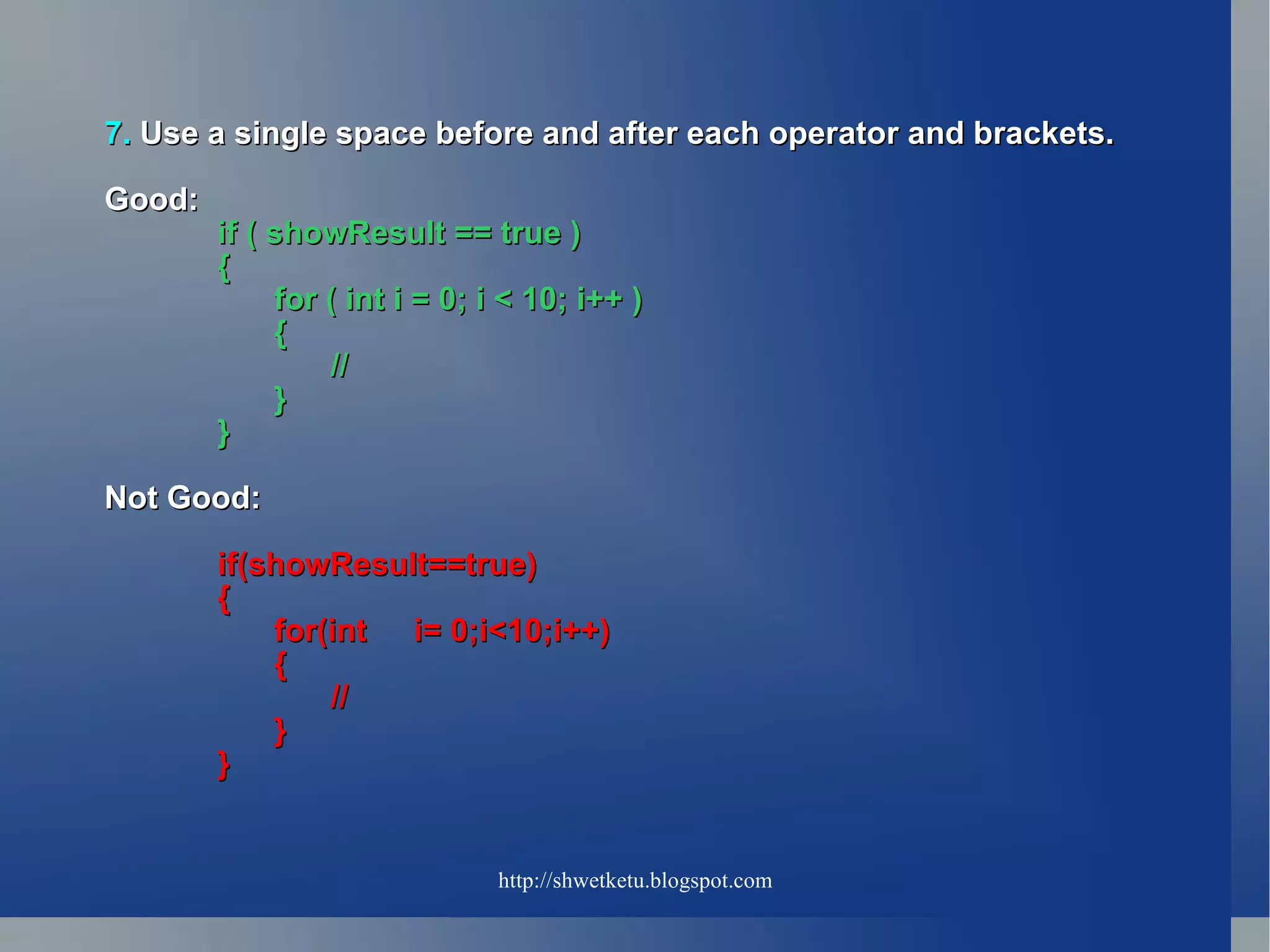 7. Use a single space before and after each operator and brackets.

Good:

if ( showResult == true )
{
for ( int i = 0; i < 10; i++ )
{
//
}
}

Not Good:

if(showResult==true)
{
for(int     i= 0;i<10;i++)
{
//
}
}

http://shwetketu.blogspot.com